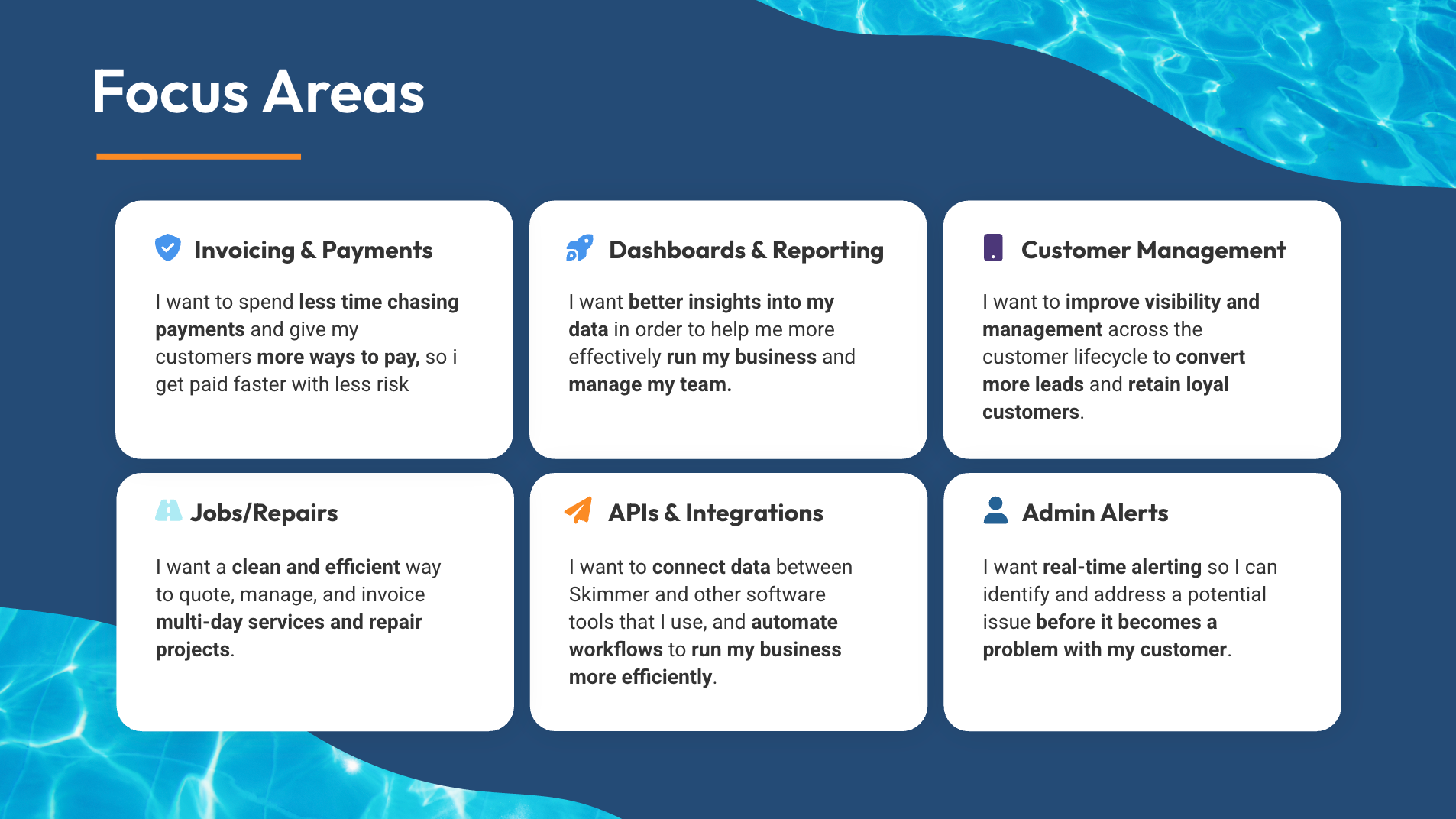 Focus Areas

Invoicing & Payments

I want to spend less time chasing payments and give my customers more ways to pay, so i get paid faster with less risk

Dashboards & Reporting

I want better insights into my data in order to help me more effectively run my business and manage my team.

Customer Management

I want to improve visibility and management across the customer lifecycle to convert more leads and retain loyal customers.

Jobs/Repairs

I want a clean and efficient way to quote, manage, and invoice multi-day services and repair projects.

APIs & Integrations

I want to connect data between Skimmer and other software tools that I use, and automate workflows to run my business more efficiently.

Admin Alerts

I want real-time alerting so I can identify and address a potential issue before it becomes a problem with my customer.